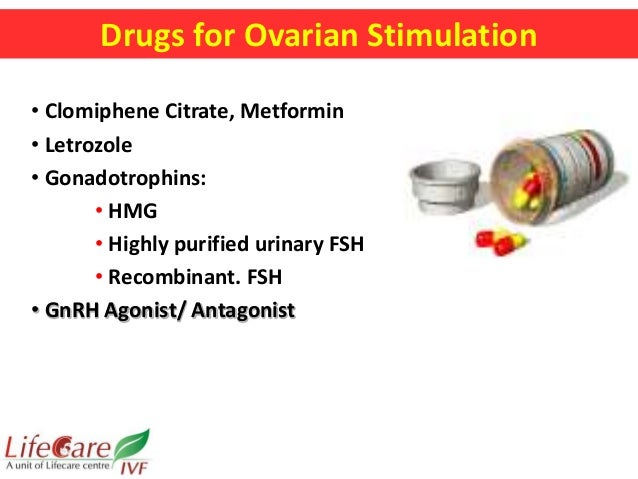 Drugs for Ovarian Stimulation

• Clomiphene Citrate, Metformin
• Letrozole
• Gonadotrophins:
  • HMG
  • Highly purified urinary FSH
  • Recombinant. FSH
• GnRH Agonist/ Antagonist

LifeCare
A unit of Lifecare centre IVF